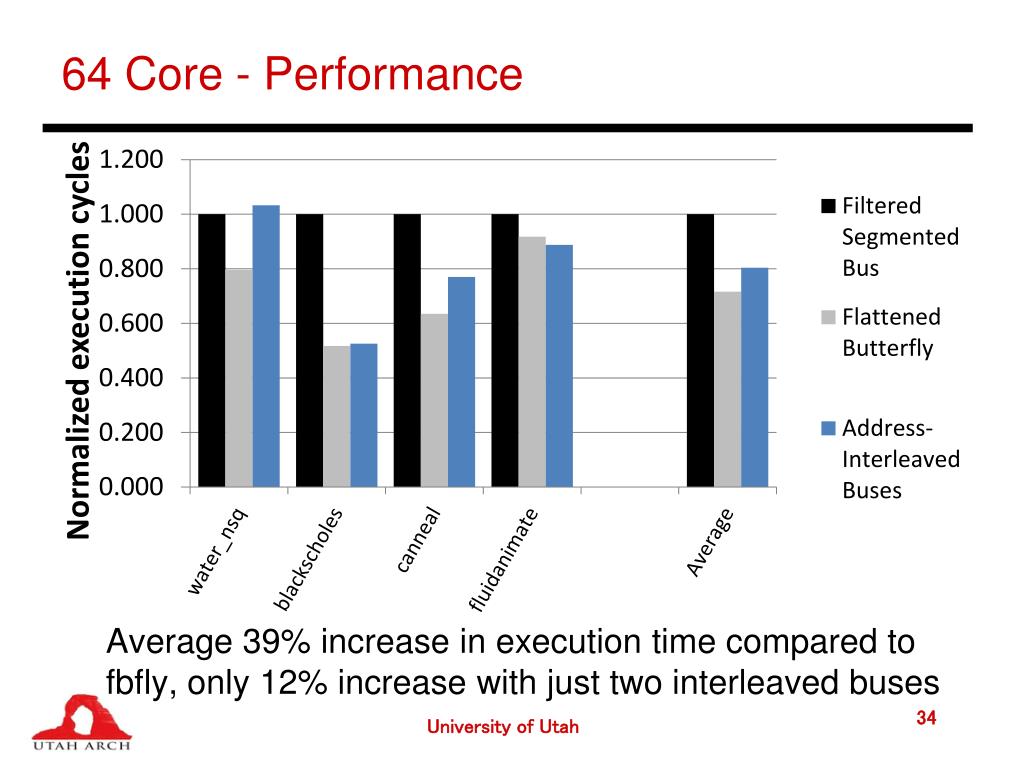 64 Core - Performance

Normalized execution cycles

1.200
1.000
0.800
0.600
0.400
0.200
0.000

water_nsq
blackscholes
canneal
fluidanimate
Average

Filtered Segmented Bus
Flattened Butterfly
Address-Interleaved Buses

Average 39% increase in execution time compared to fbfly, only 12% increase with just two interleaved buses

UTAH ARCH

University of Utah

34